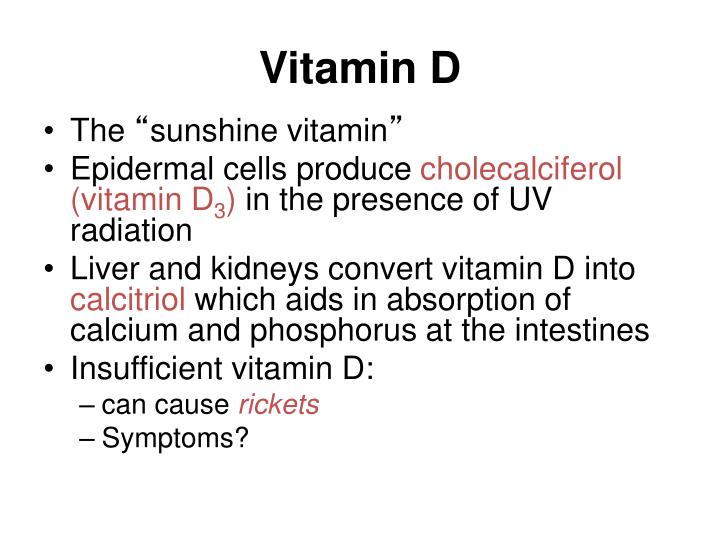 Vitamin D

• The “sunshine vitamin”
• Epidermal cells produce cholecalciferol (vitamin $D_3$) in the presence of UV radiation
• Liver and kidneys convert vitamin D into calcitriol which aids in absorption of calcium and phosphorus at the intestines
• Insufficient vitamin D:
– can cause rickets
– Symptoms?